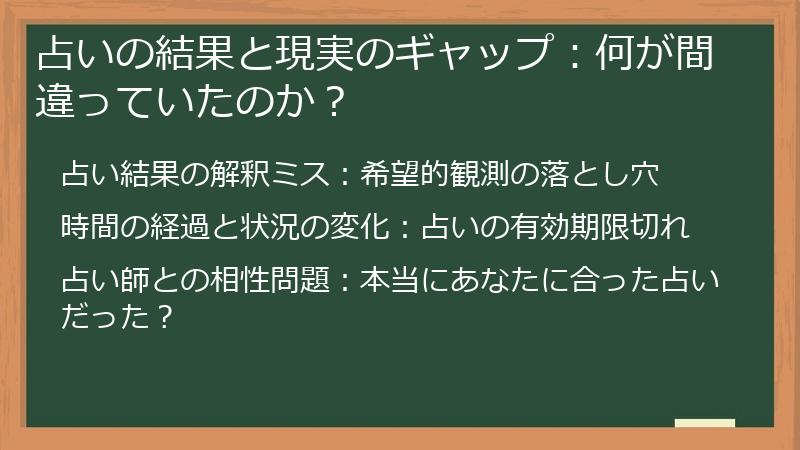 占いの結果と現実のギャップ：何が間違っていたのか？

占い結果の解釈ミス：希望的観測の落とし穴

時間の経過と状況の変化：占いの有効期限切れ

占い師との相性問題：本当にあなたに合った占いだった？